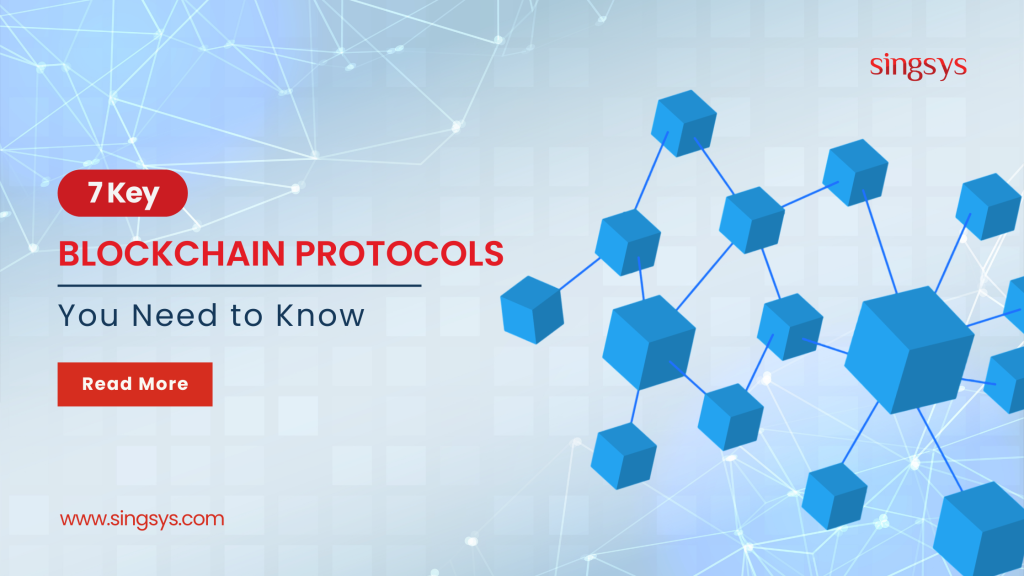 singsys

7 Key
BLOCKCHAIN PROTOCOLS
You Need to Know

Read More

www.singsys.com